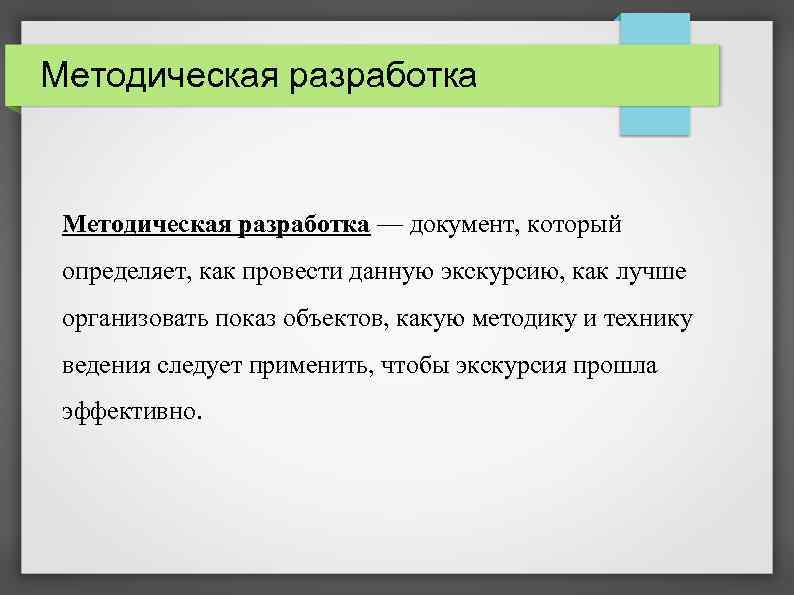 Методическая разработка

Методическая разработка — документ, который определяет, как провести данную экскурсию, как лучше организовать показ объектов, какую методику и технику ведения следует применить, чтобы экскурсия прошла эффективно.